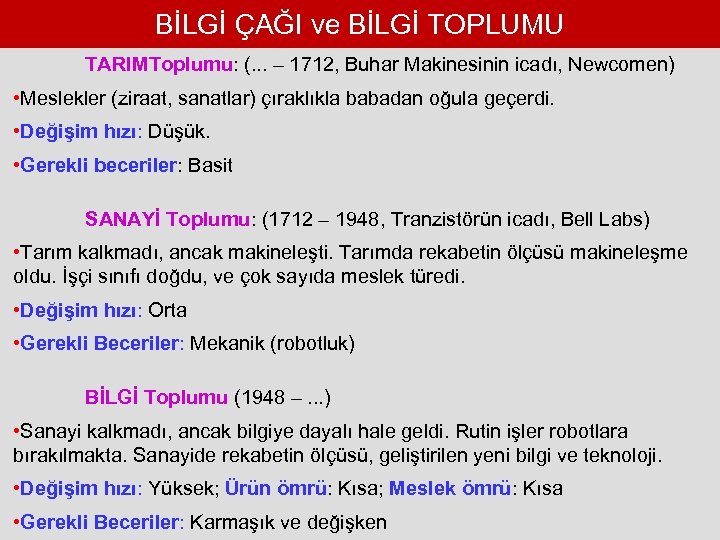 BİLGİ ÇAĞI ve BİLGİ TOPLUMU

TARIMToplumu: (... – 1712, Buhar Makinesinin icadı, Newcomen)

•Meslekler (ziraat, sanatlar) çıraklıkla babadan oğula geçerdi.

•Değişim hızı: Düşük.

•Gerekli beceriler: Basit

SANAYİ Toplumu: (1712 – 1948, Tranzistörün icadı, Bell Labs)

•Tarım kalkmadı, ancak makineleşti. Tarımda rekabetin ölçüsü makineleşme oldu. İşçi sınıfı doğdu, ve çok sayıda meslek türedi.

•Değişim hızı: Orta

•Gerekli Beceriler: Mekanik (robotluk)

BİLGİ Toplumu (1948 – ...)

•Sanayi kalkmadı, ancak bilgiye dayalı hale geldi. Rutin işler robotlara bırakılmakta. Sanayide rekabetin ölçüsü, geliştirilen yeni bilgi ve teknoloji.

•Değişim hızı: Yüksek; Ürün ömrü: Kısa; Meslek ömrü: Kısa

•Gerekli Beceriler: Karmaşık ve değişken